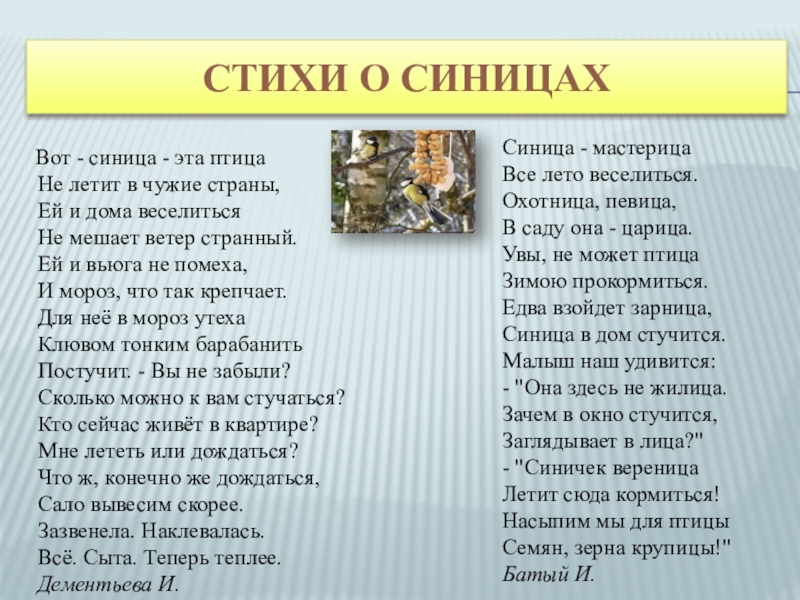 СТИХИ О СИНИЦАХ

Вот - синица - эта птица
Не летит в чужие страны,
Ей и дома веселиться
Не мешает ветер странный.
Ей и вьюга не помеха,
И мороз, что так крепчает.
Для неё в мороз утеха
Клювом тонким барабанить
Постучит. - Вы не забыли?
Сколько можно к вам стучаться?
Кто сейчас живёт в квартире?
Мне лететь или дождаться?
Что ж, конечно же дождаться,
Сало вывесим скорее.
Зазвенела. Наклевалась.
Всё. Сыта. Теперь теплее.
Дементьева И.

Синица - мастерица
Все лето веселиться.
Охотница, певица,
В саду она - царица.
Увы, не может птица
Зимою прокормиться.
Едва взойдет зарница,
Синица в дом стучится.
Малыш наш удивится:
- "Она здесь не жилица.
Зачем в окно стучится,
Заглядывает в лица?"
- "Синичек вереница
Летит сюда кормиться!
Насыпим мы для птицы
Семян, зерна крупицы!"
Батый И.